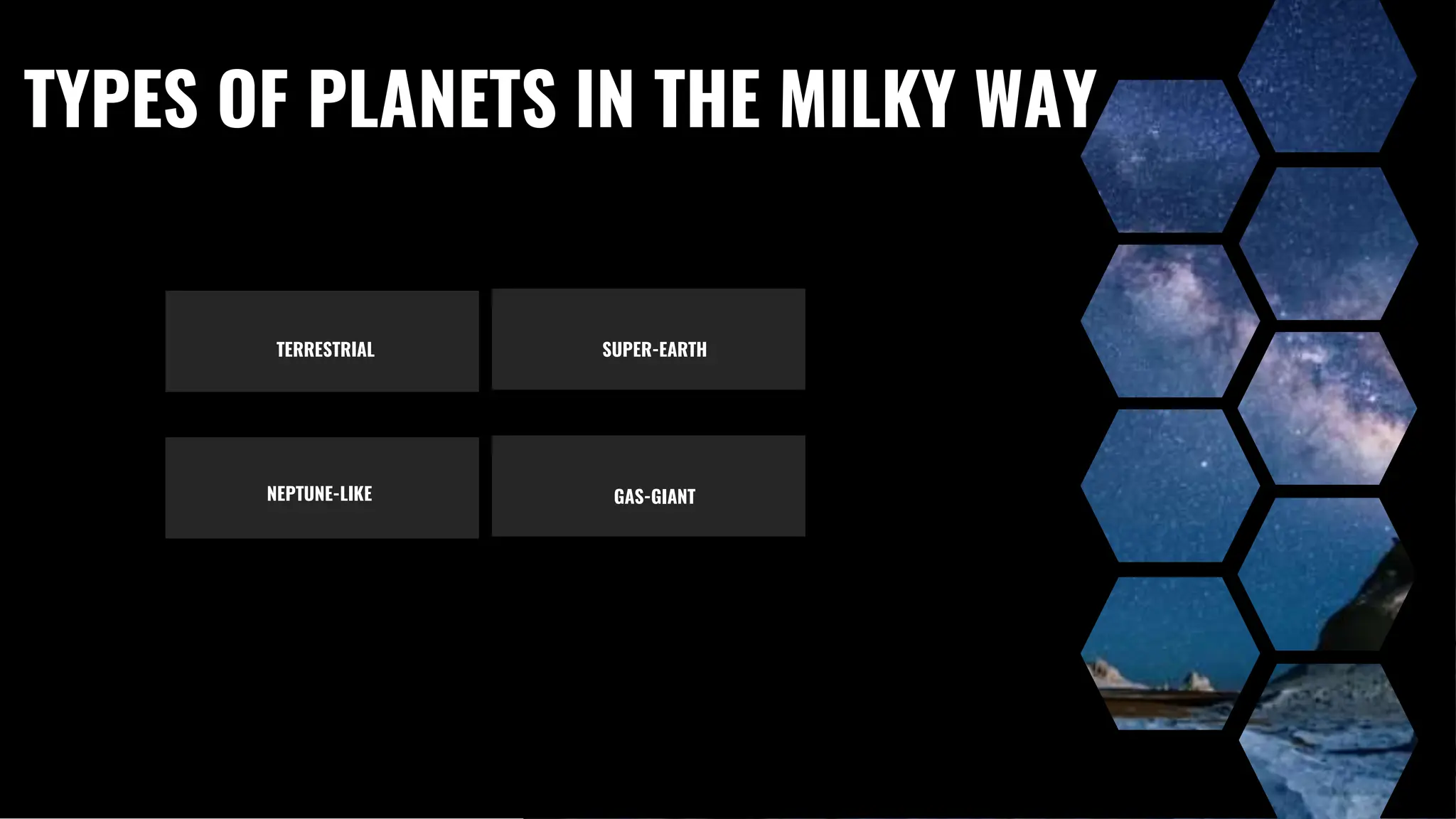 TYPES OF PLANETS IN THE MILKY WAY

TERRESTRIAL

SUPER-EARTH

NEPTUNE-LIKE

GAS-GIANT